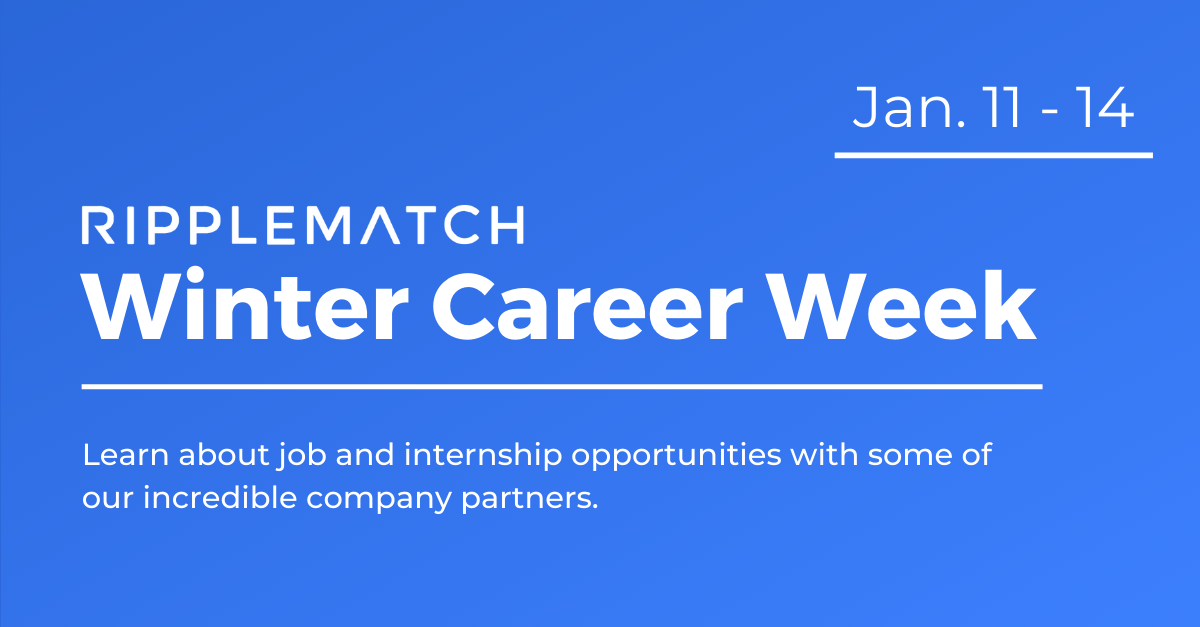 Jan. 11 - 14

RIPPLEMATCH
Winter Career Week

Learn about job and internship opportunities with some of our incredible company partners.